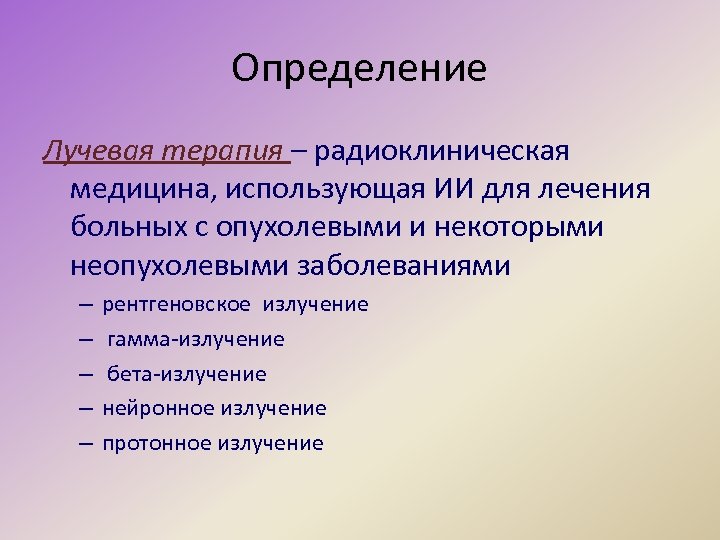 Определение

Лучевая терапия – радиоклиническая медицина, использующая ИИ для лечения больных с опухолевыми и некоторыми неопухолевыми заболеваниями

– рентгеновское излучение
– гамма-излучение
– бета-излучение
– нейронное излучение
– протонное излучение